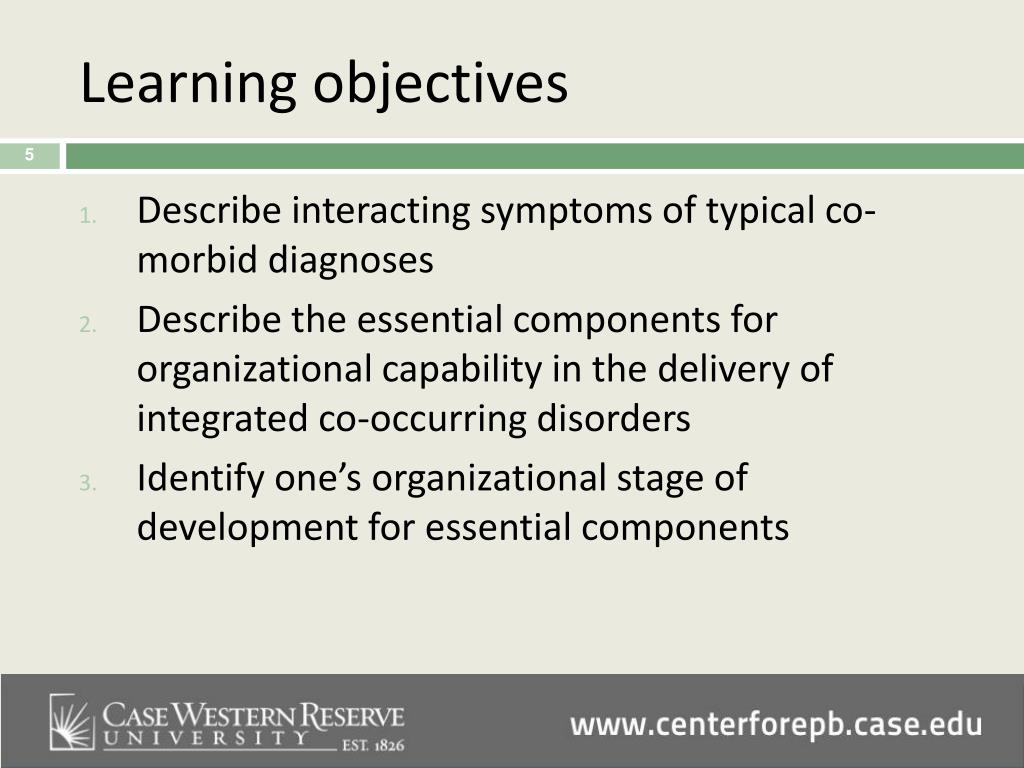 Learning objectives

5

1. Describe interacting symptoms of typical co-morbid diagnoses
2. Describe the essential components for organizational capability in the delivery of integrated co-occurring disorders
3. Identify one’s organizational stage of development for essential components

CASE WESTERN RESERVE UNIVERSITY EST. 1826

www.centerforepb.case.edu